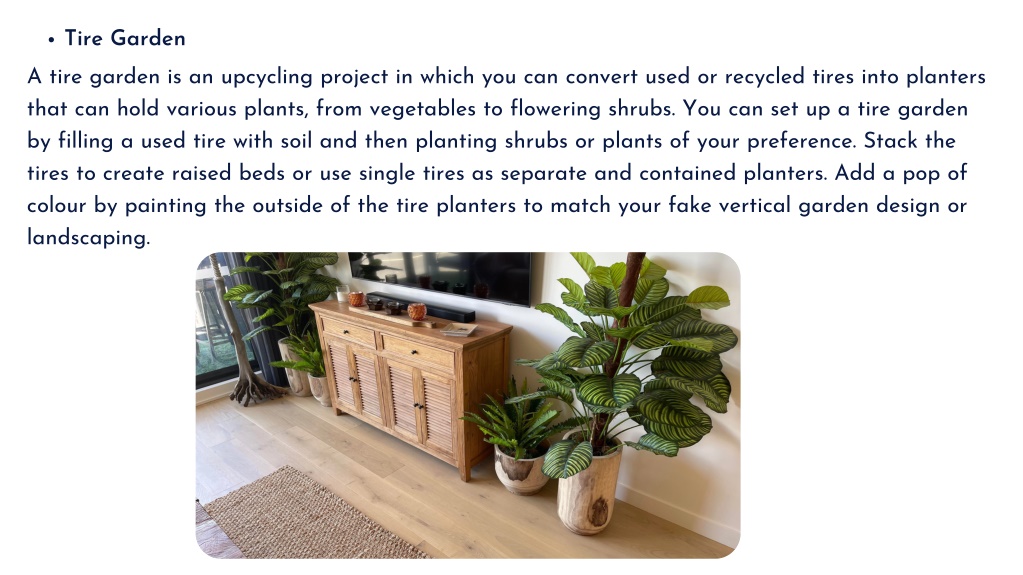 • Tire Garden

A tire garden is an upcycling project in which you can convert used or recycled tires into planters that can hold various plants, from vegetables to flowering shrubs. You can set up a tire garden by filling a used tire with soil and then planting shrubs or plants of your preference. Stack the tires to create raised beds or use single tires as separate and contained planters. Add a pop of colour by painting the outside of the tire planters to match your fake vertical garden design or landscaping.